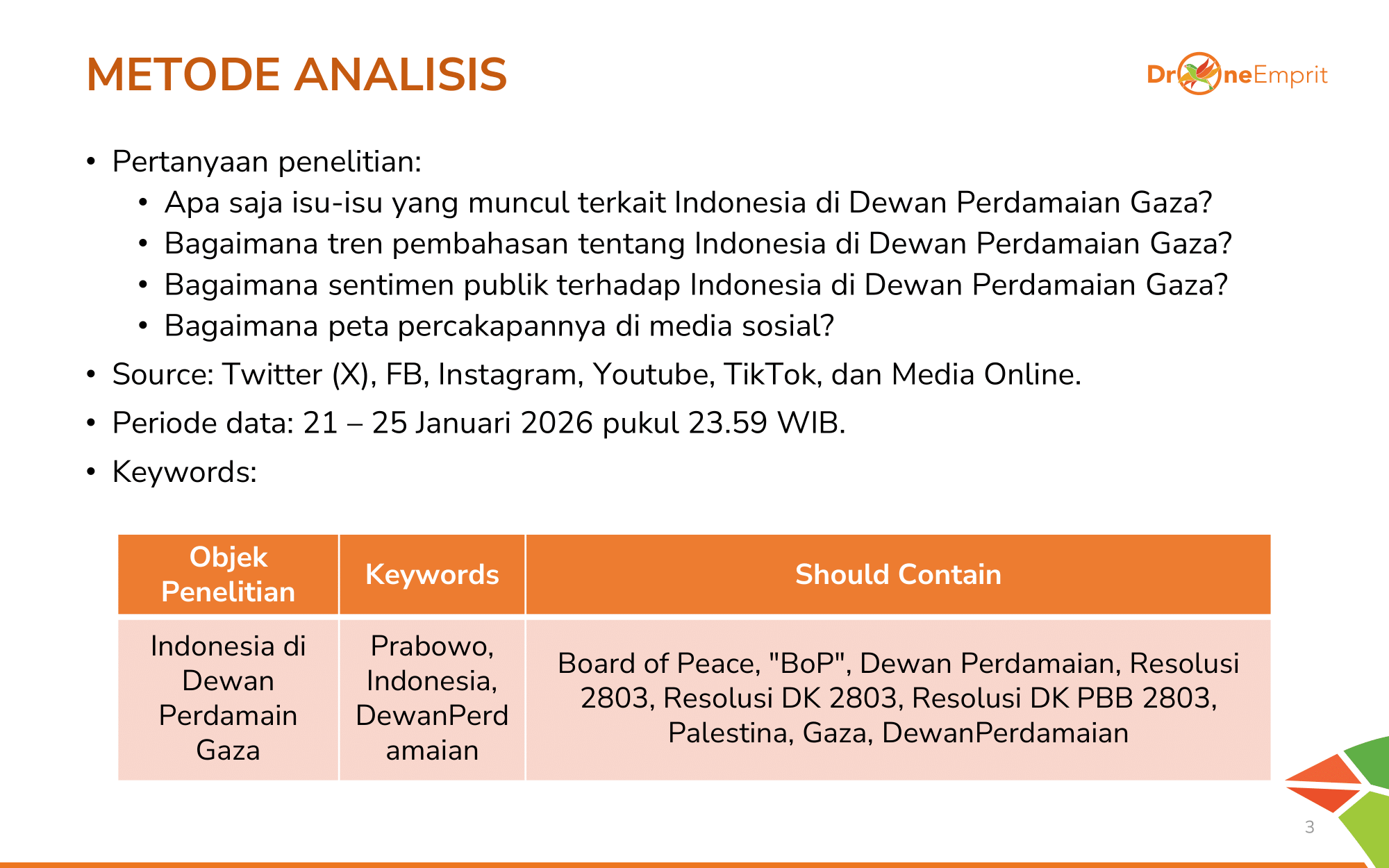 METODE ANALISIS

DroneEmprit

• Pertanyaan penelitian:
  • Apa saja isu-isu yang muncul terkait Indonesia di Dewan Perdamaian Gaza?
  • Bagaimana tren pembahasan tentang Indonesia di Dewan Perdamaian Gaza?
  • Bagaimana sentimen publik terhadap Indonesia di Dewan Perdamaian Gaza?
  • Bagaimana peta percakapannya di media sosial?
• Source: Twitter (X), FB, Instagram, Youtube, TikTok, dan Media Online.
• Periode data: 21 – 25 Januari 2026 pukul 23.59 WIB.
• Keywords:

| Objek Penelitian | Keywords | Should Contain |
|---|---|---|
| Indonesia di Dewan Perdamain Gaza | Prabowo, Indonesia, DewanPerdamaian | Board of Peace, "BoP", Dewan Perdamaian, Resolusi 2803, Resolusi DK 2803, Resolusi DK PBB 2803, Palestina, Gaza, DewanPerdamaian |

3